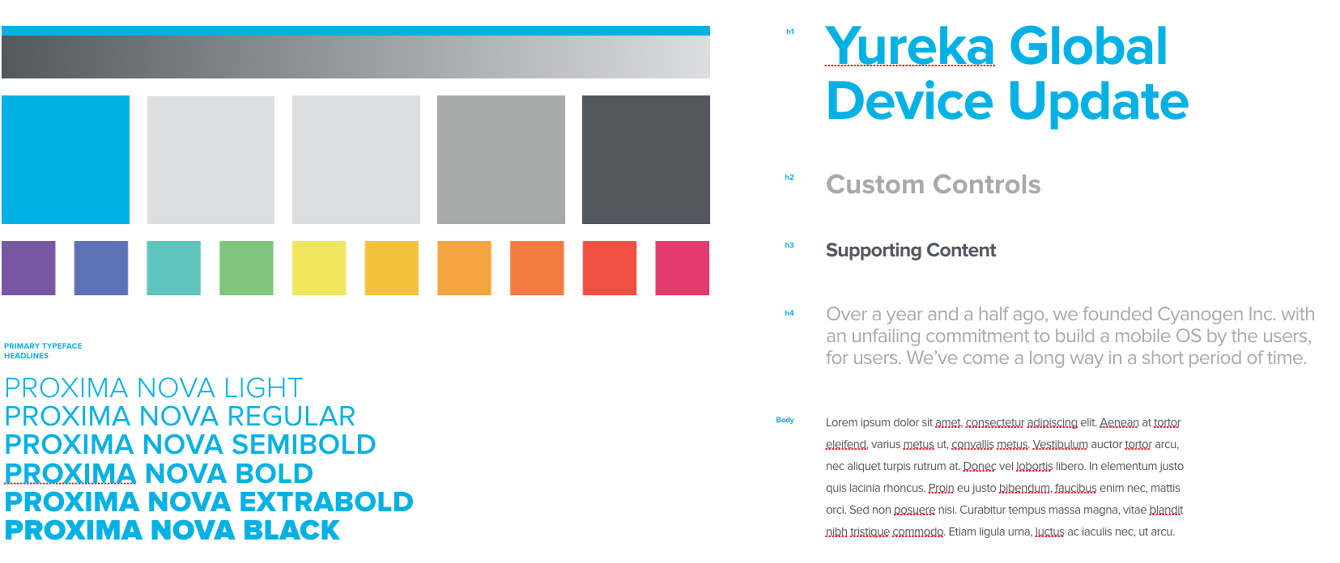 PRIMARY TYPEFACE
HEADLINES

PROXIMA NOVA LIGHT
PROXIMA NOVA REGULAR
PROXIMA NOVA SEMIBOLD
PROXIMA NOVA BOLD
PROXIMA NOVA EXTRABOLD
PROXIMA NOVA BLACK

h1 Yureka Global Device Update

h2 Custom Controls

h3 Supporting Content

h4 Over a year and a half ago, we founded Cyanogen Inc. with an unfailing commitment to build a mobile OS by the users, for users. We've come a long way in a short period of time.

Body Lorem ipsum dolor sit amet, consectetur adipiscing elit. Aenean at tortor eleifend, varius metus ut, convallis metus. Vestibulum auctor tortor arcu, nec aliquet turpis rutrum at. Donec vel lobortis libero. In elementum justo quis lacinia rhoncus. Proin eu justo bibendum, faucibus enim nec, mattis orci. Sed non posuere nisi. Curabitur tempus massa magna, vitae blandit nibh tristique commodo. Etiam ligula urna, luctus ac iaculis nec, ut arcu.